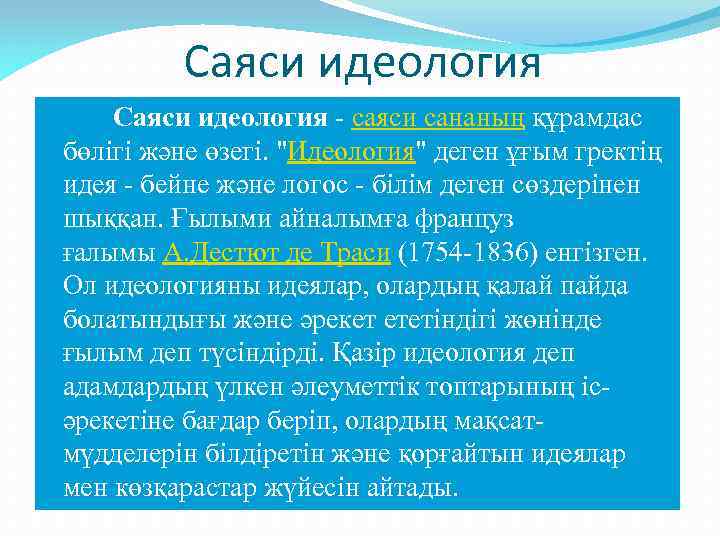 Саяси идеология

Саяси идеология - саяси сананың құрамдас бөлігі және өзегі. "Идеология" деген ұғым гректің идея - бейне және логос - білім деген сөздерінен шыққан. Ғылыми айналымға француз ғалымы А.Дестют де Траси (1754-1836) енгізген. Ол идеологияны идеялар, олардың қалай пайда болатындығы және әрекет ететіндігі жөнінде ғылым деп түсіндірді. Қазір идеология деп адамдардың үлкен әлеуметтік топтарының іс-әрекетіне бағдар беріп, олардың мақсат-мүдделерін білдіретін және қорғайтын идеялар мен көзқарастар жүйесін айтады.